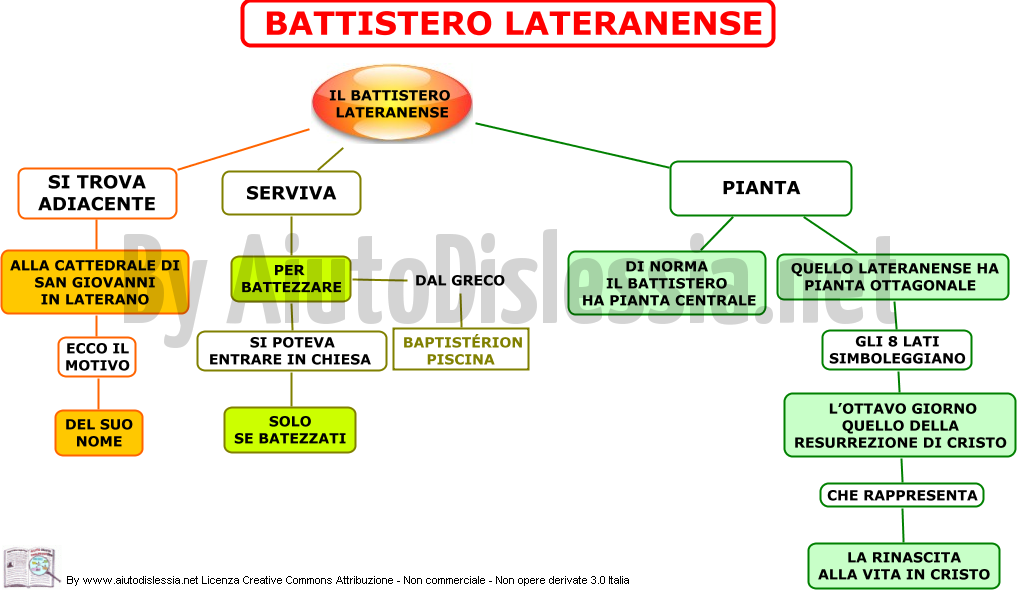 BATTISTERO LATERANENSE

IL BATTISTERO LATERANENSE

SI TROVA ADIACENTE

ALLA CATTEDRALE DI SAN GIOVANNI IN LATERANO

ECCO IL MOTIVO

DEL SUO NOME

SERVIVA

PER BATTEZZARE

DAL GRECO

BAPTISTÉRION PISCINA

SI POTEVA ENTRARE IN CHIESA

SOLO SE BATEZZATI

PIANTA

DI NORMA IL BATTISTERO HA PIANTA CENTRALE

QUELLO LATERANENSE HA PIANTA OTTAGONALE

GLI 8 LATI SIMBOLEGGIANO

L'OTTAVO GIORNO QUELLO DELLA RESURREZIONE DI CRISTO

CHE RAPPRESENTA

LA RINASCITA ALLA VITA IN CRISTO

By AiutoDislessia.net

By www.aiutodislessia.net Licenza Creative Commons Attribuzione - Non commerciale - Non opere derivate 3.0 Italia